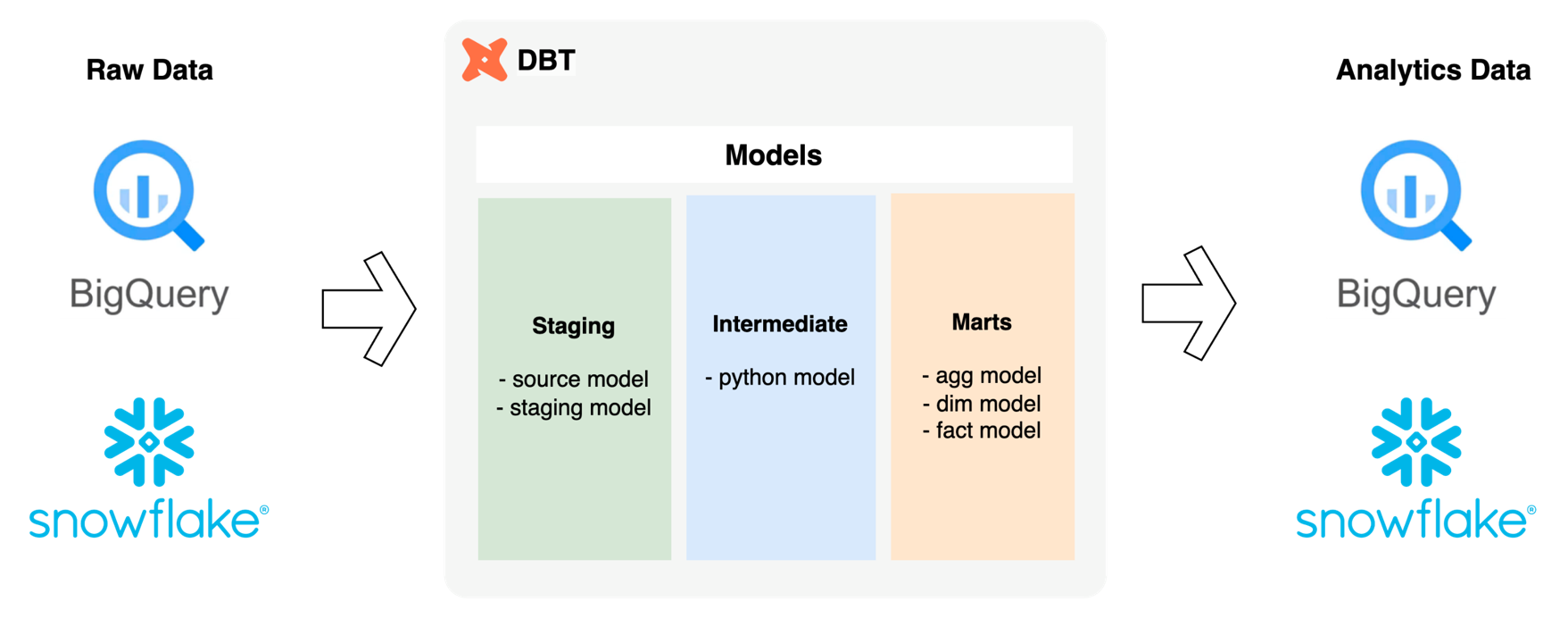 Raw Data

BigQuery

snowflake®

DBT

Models

Staging

- source model
- staging model

Intermediate

- python model

Marts

- agg model
- dim model
- fact model

Analytics Data

BigQuery

snowflake®